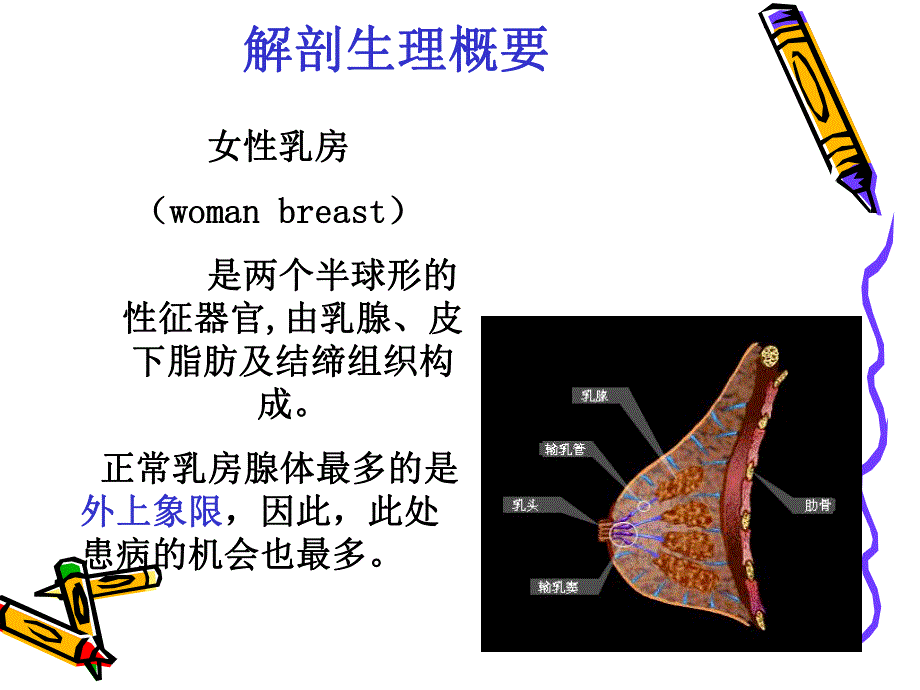 解剖生理概要

女性乳房

（woman breast）

是两个半球形的性征器官,由乳腺、皮下脂肪及结缔组织构成。

正常乳房腺体最多的是外上象限，因此，此处患病的机会也最多。

乳腺

输乳管

乳头

输乳窦

肋骨